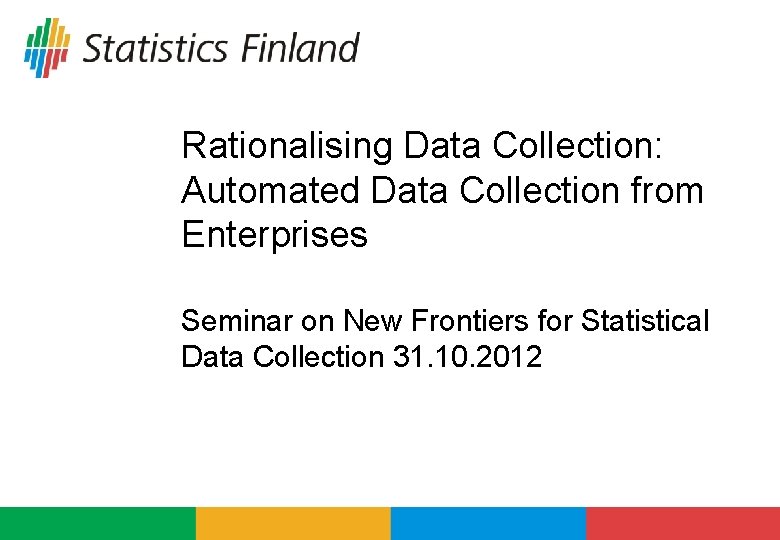 Statistics Finland

Rationalising Data Collection: Automated Data Collection from Enterprises

Seminar on New Frontiers for Statistical Data Collection 31.10.2012